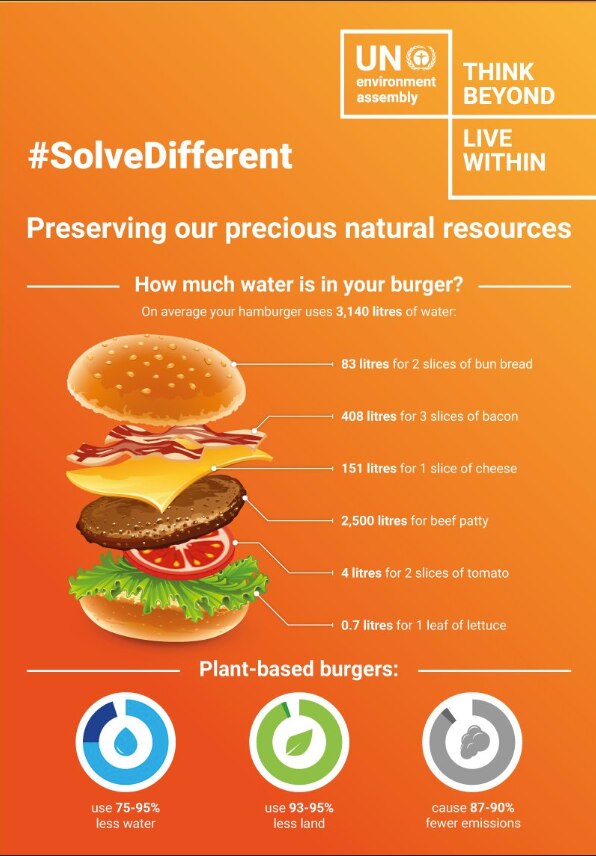 UN environment assembly

THINK BEYOND

LIVE WITHIN

#SolveDifferent

Preserving our precious natural resources

How much water is in your burger?

On average your hamburger uses 3,140 litres of water:

83 litres for 2 slices of bun bread

408 litres for 3 slices of bacon

151 litres for 1 slice of cheese

2,500 litres for beef patty

4 litres for 2 slices of tomato

0.7 litres for 1 leaf of lettuce

Plant-based burgers:

use 75-95% less water

use 93-95% less land

cause 87-90% fewer emissions